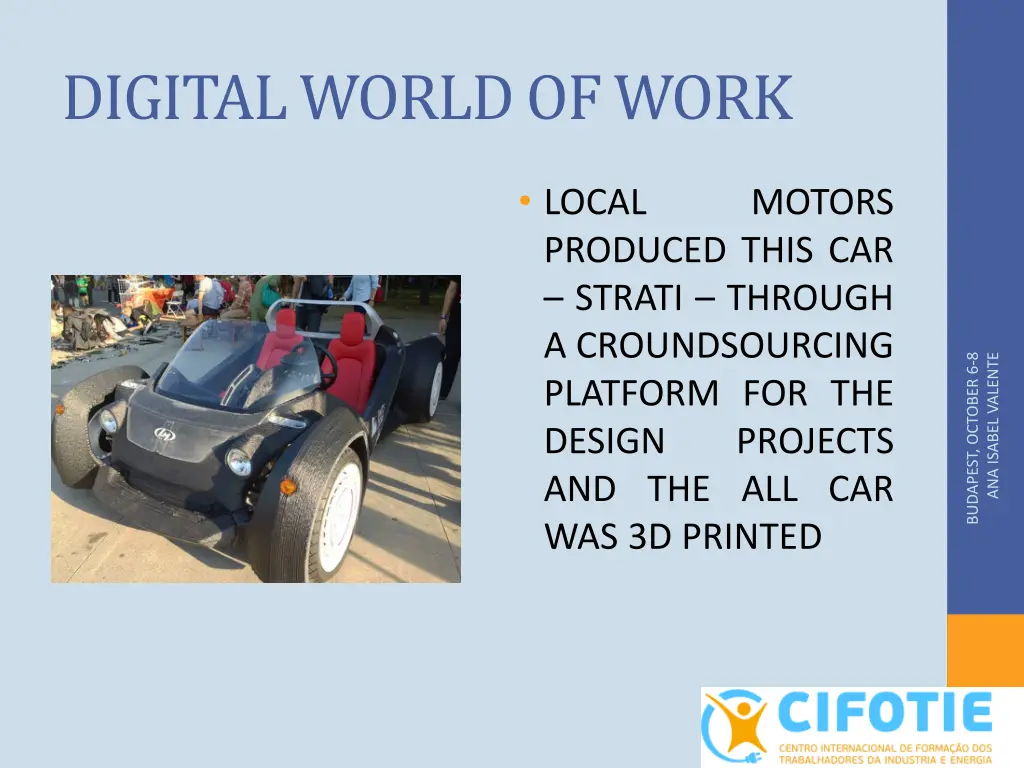 DIGITAL WORLD OF WORK

• LOCAL MOTORS PRODUCED THIS CAR – STRATI – THROUGH A CROUNDSOURCING PLATFORM FOR THE DESIGN PROJECTS AND THE ALL CAR WAS 3D PRINTED

BUDAPEST, OCTOBER 6-8
ANA ISABEL VALENTE

CIFOTIE
CENTRO INTERNACIONAL DE FORMAÇÃO DOS TRABALHADORES DA INDUSTRIA E ENERGIA